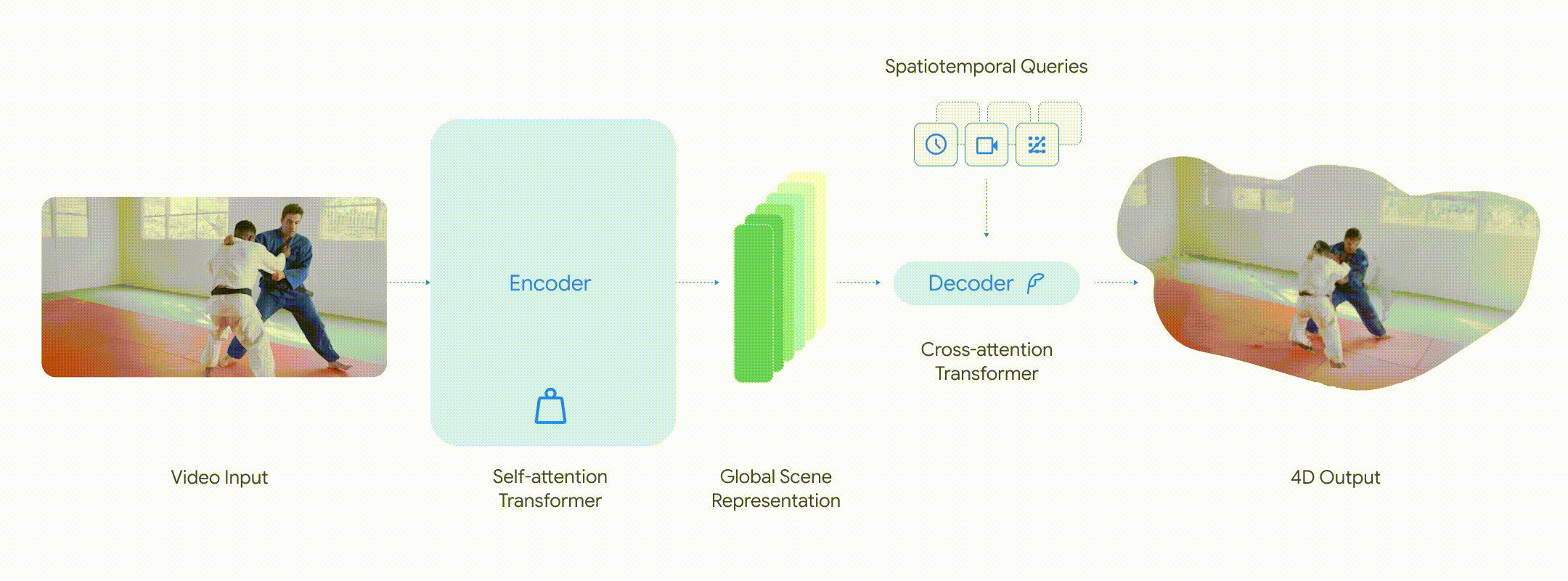 Spatiotemporal Queries

Encoder

Decoder

Cross-attention Transformer

Video Input

Self-attention Transformer

Global Scene Representation

4D Output